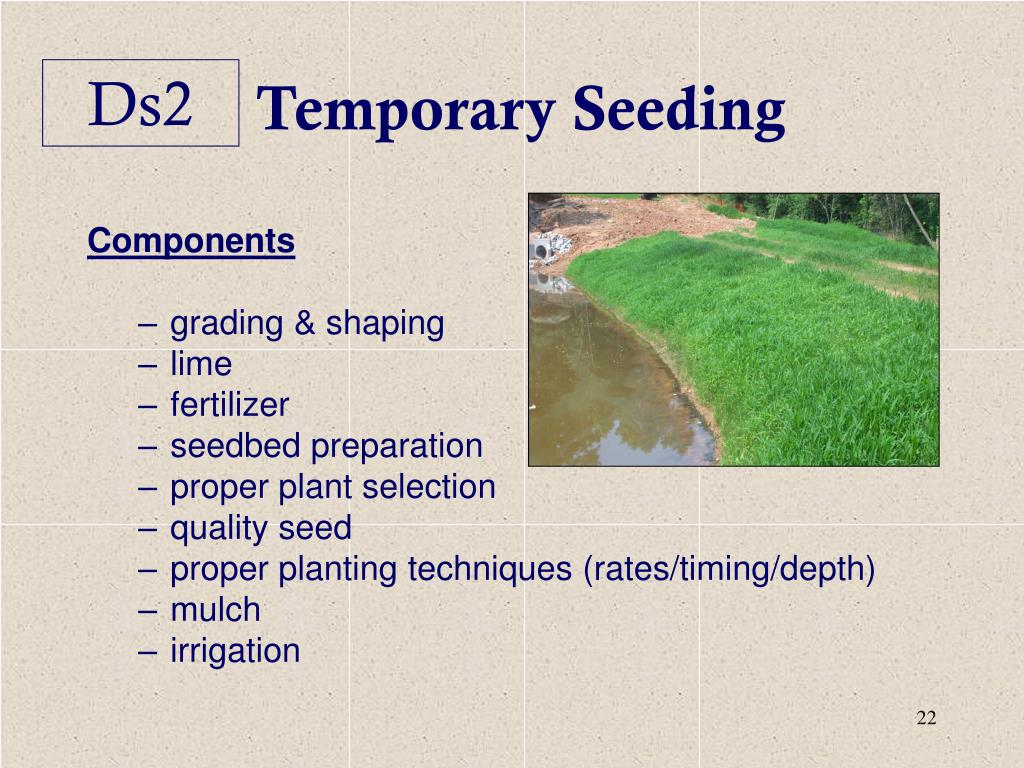 Ds2

Temporary Seeding

Components

– grading & shaping
– lime
– fertilizer
– seedbed preparation
– proper plant selection
– quality seed
– proper planting techniques (rates/timing/depth)
– mulch
– irrigation

22